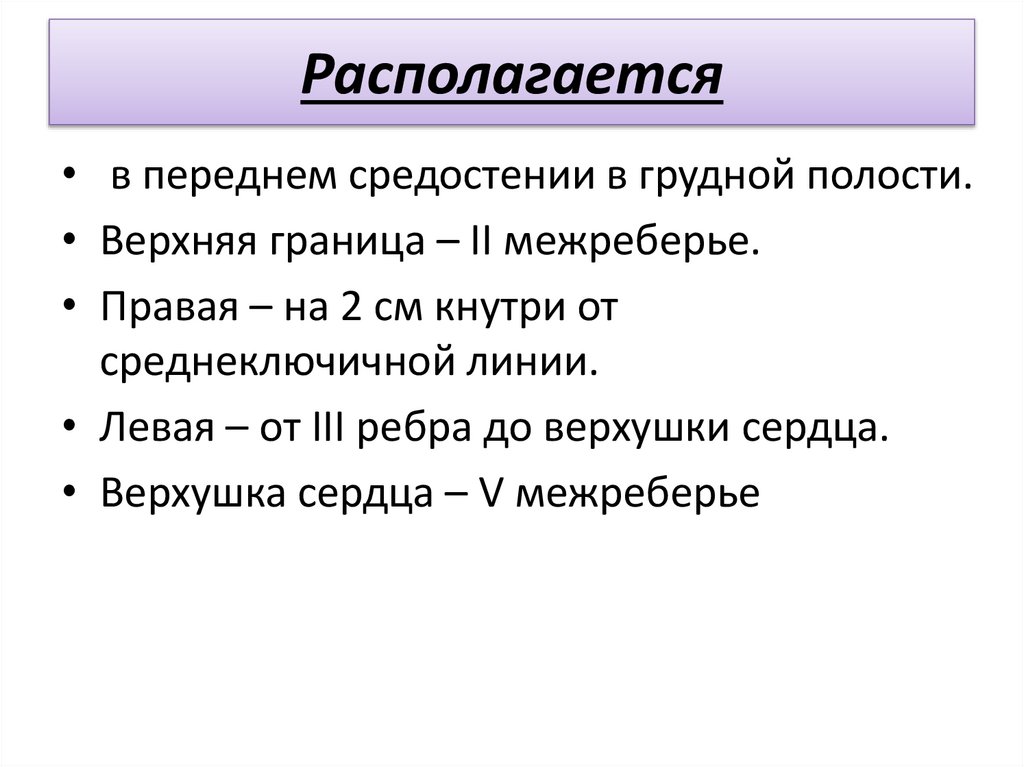 Располагается

• в переднем средостении в грудной полости.
• Верхняя граница – II межреберье.
• Правая – на 2 см кнутри от среднеключичной линии.
• Левая – от III ребра до верхушки сердца.
• Верхушка сердца – V межреберье